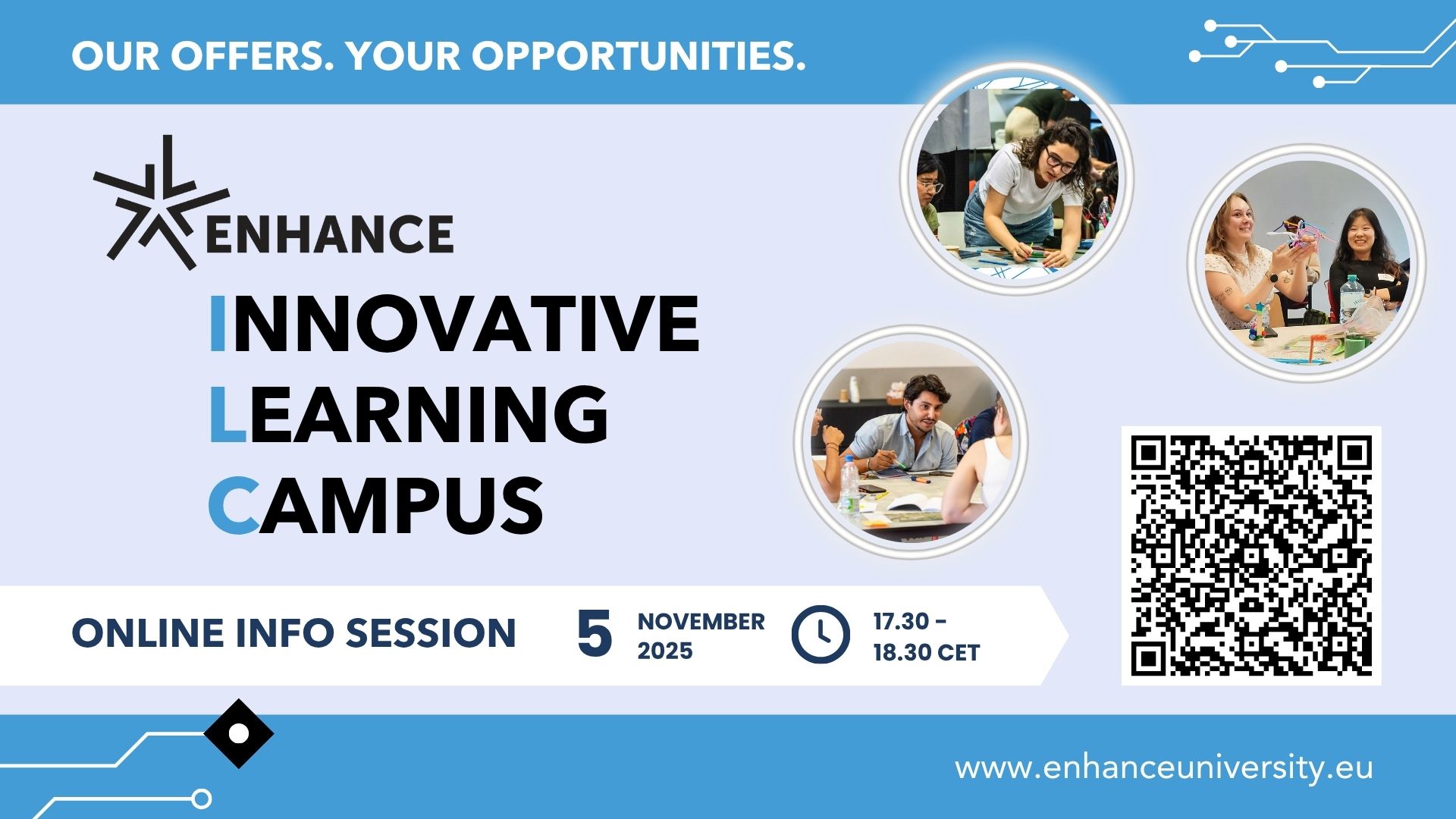 OUR OFFERS. YOUR OPPORTUNITIES.

ENHANCE

INNOVATIVE
LEARNING
CAMPUS

ONLINE INFO SESSION

5 NOVEMBER 2025

17.30 - 18.30 CET

www.enhanceuniversity.eu